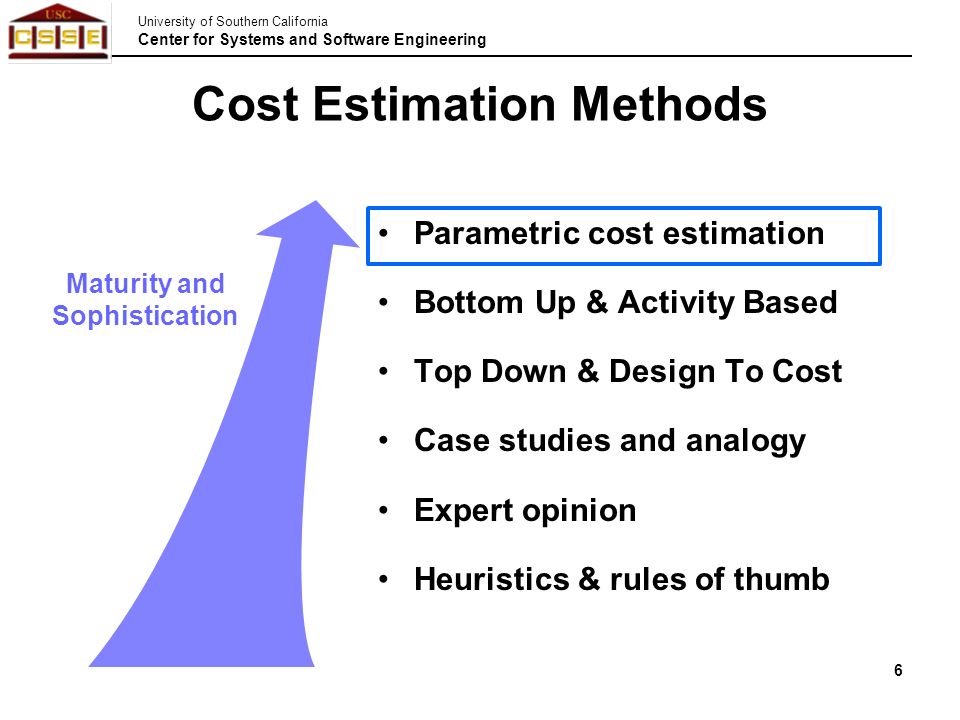 USC
CSSE

University of Southern California
Center for Systems and Software Engineering

Cost Estimation Methods

Maturity and Sophistication

• Parametric cost estimation
• Bottom Up & Activity Based
• Top Down & Design To Cost
• Case studies and analogy
• Expert opinion
• Heuristics & rules of thumb

6